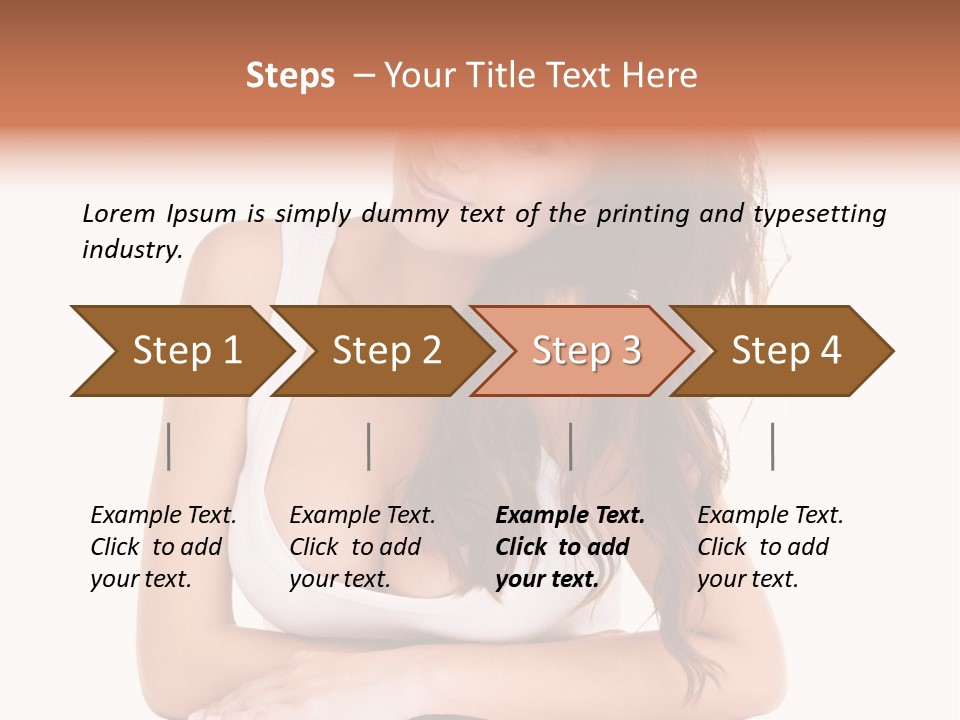 Steps – Your Title Text Here

Lorem Ipsum is simply dummy text of the printing and typesetting industry.

Step 1

Step 2

Step 3

Step 4

Example Text. Click to add your text.

Example Text. Click to add your text.

Example Text. Click to add your text.

Example Text. Click to add your text.